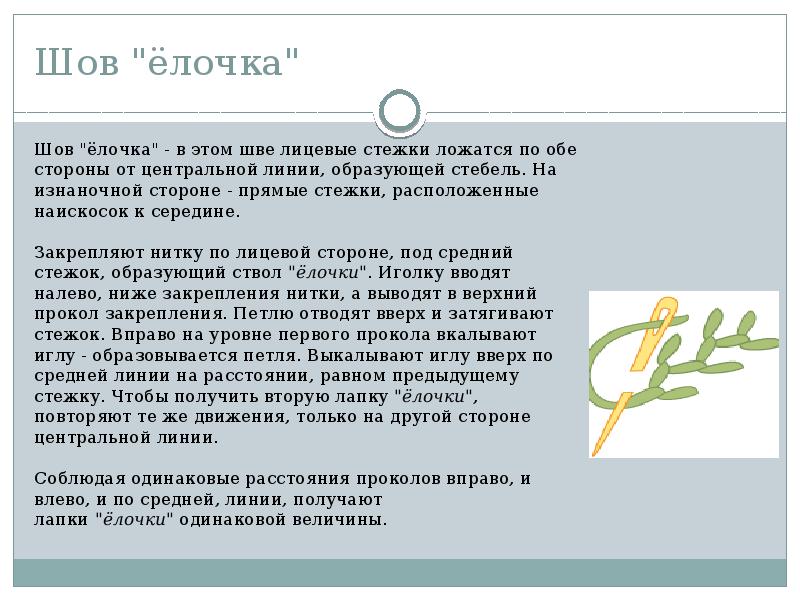 Шов "ёлочка"

Шов "ёлочка" - в этом шве лицевые стежки ложатся по обе стороны от центральной линии, образующей стебель. На изнаночной стороне - прямые стежки, расположенные наискосок к середине.

Закрепляют нитку по лицевой стороне, под средний стежок, образующий ствол "ёлочки". Иголку вводят налево, ниже закрепления нитки, а выводят в верхний прокол закрепления. Петлю отводят вверх и затягивают стежок. Вправо на уровне первого прокола вкалывают иглу - образовывается петля. Выкалывают иглу вверх по средней линии на расстоянии, равном предыдущему стежку. Чтобы получить вторую лапку "ёлочки", повторяют те же движения, только на другой стороне центральной линии.

Соблюдая одинаковые расстояния проколов вправо, и влево, и по средней, линии, получают лапки "ёлочки" одинаковой величины.